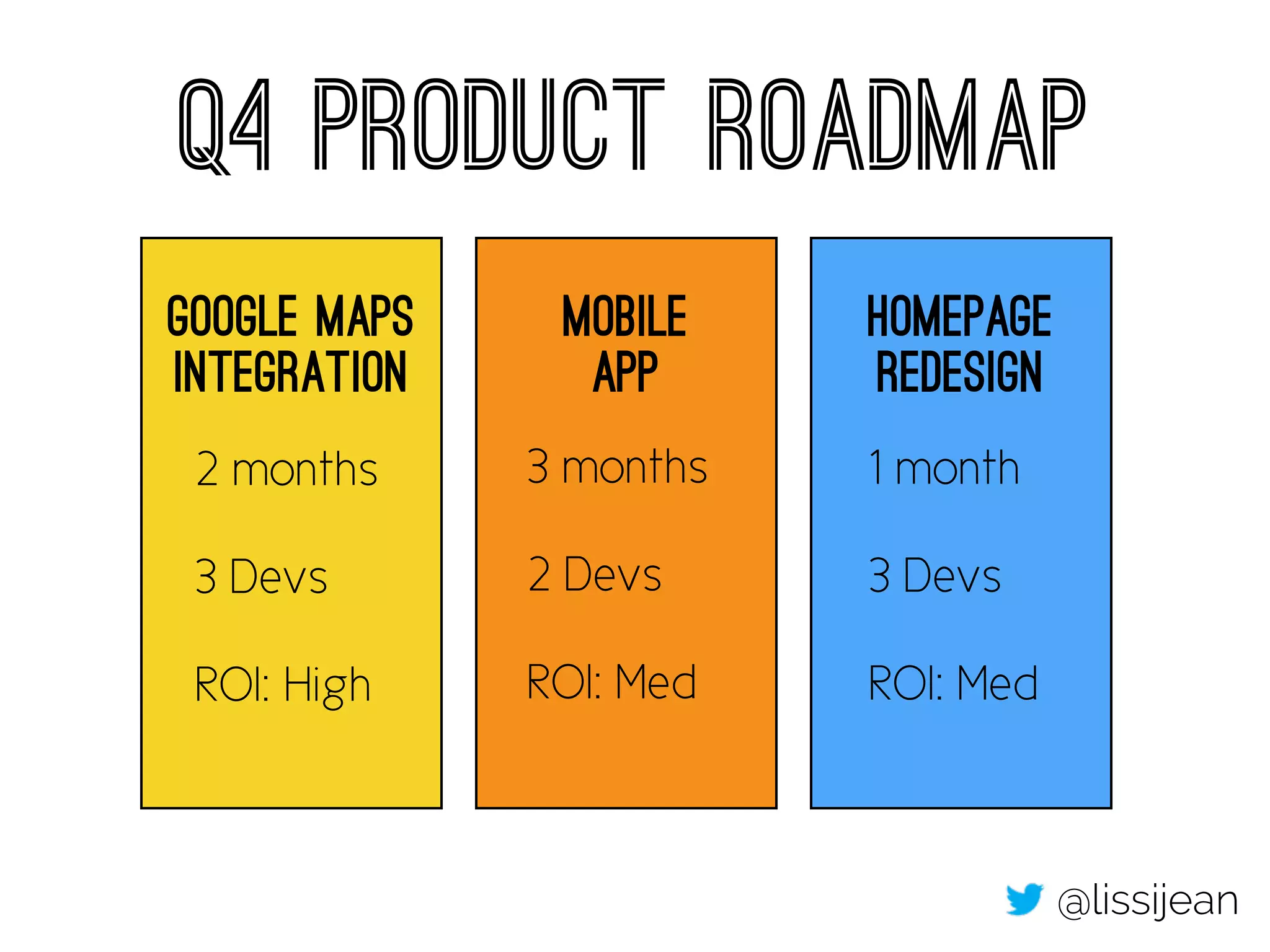 Q4 PRODUCT ROADMAP

GOOGLE MAPS INTEGRATION

2 months

3 Devs

ROI: High

MOBILE APP

3 months

2 Devs

ROI: Med

HOMEPAGE REDESIGN

1 month

3 Devs

ROI: Med

@lissijean